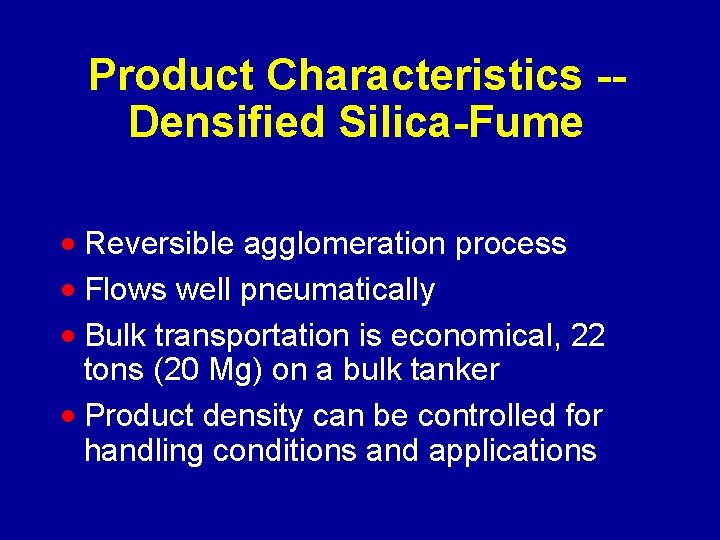 Product Characteristics -- Densified Silica-Fume

• Reversible agglomeration process
• Flows well pneumatically
• Bulk transportation is economical, 22 tons (20 Mg) on a bulk tanker
• Product density can be controlled for handling conditions and applications